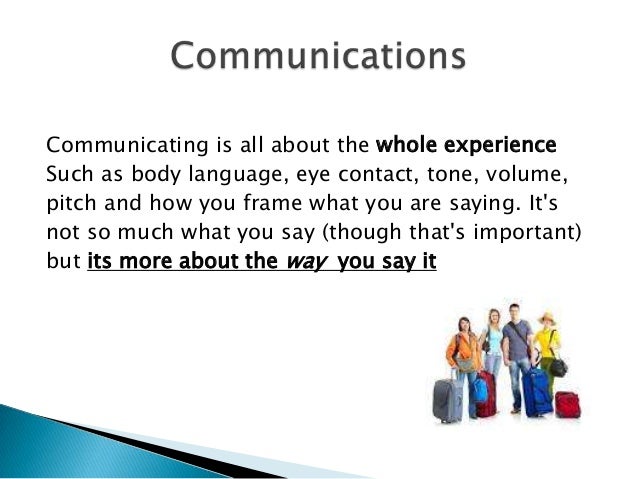 Communications

Communicating is all about the whole experience Such as body language, eye contact, tone, volume, pitch and how you frame what you are saying. It's not so much what you say (though that's important) but its more about the way you say it